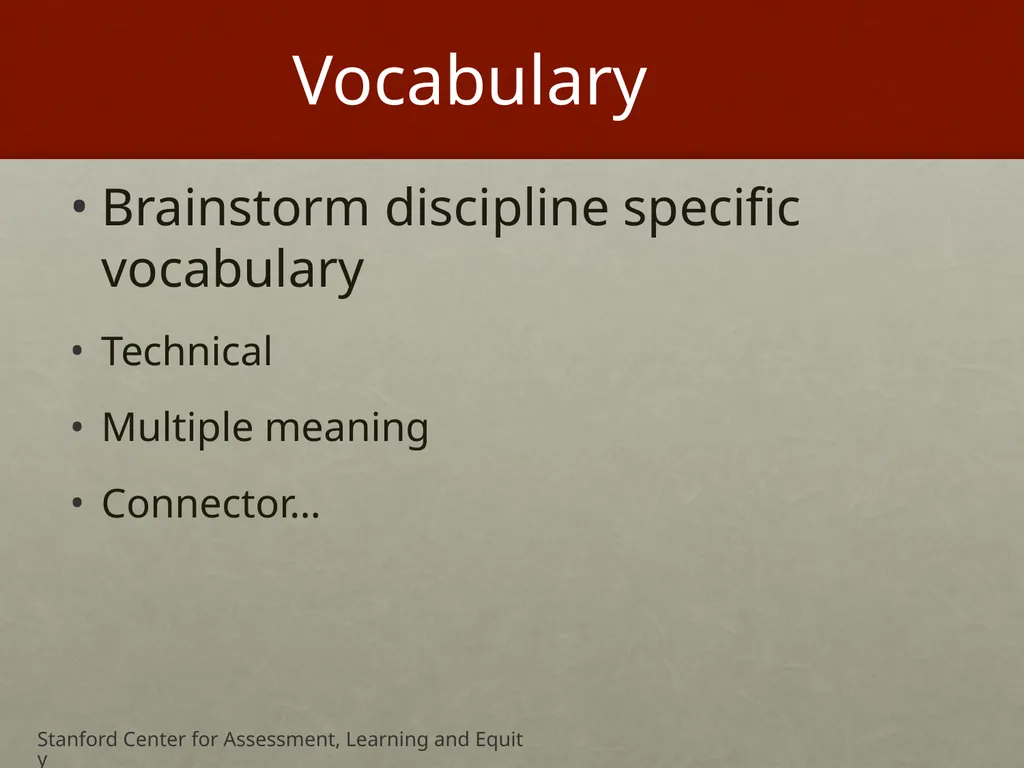 Vocabulary

• Brainstorm discipline specific vocabulary

• Technical

• Multiple meaning

• Connector…

Stanford Center for Assessment, Learning and Equity